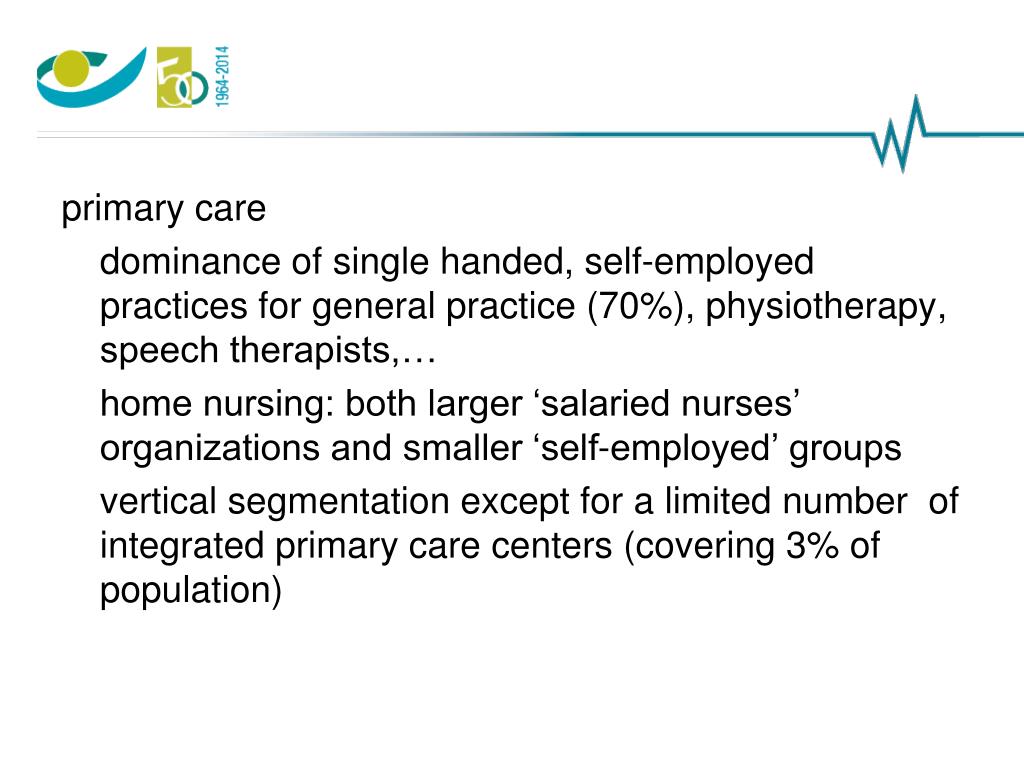 50
1964-2014

primary care

dominance of single handed, self-employed practices for general practice (70%), physiotherapy, speech therapists,…

home nursing: both larger ‘salaried nurses’ organizations and smaller ‘self-employed’ groups

vertical segmentation except for a limited number of integrated primary care centers (covering 3% of population)